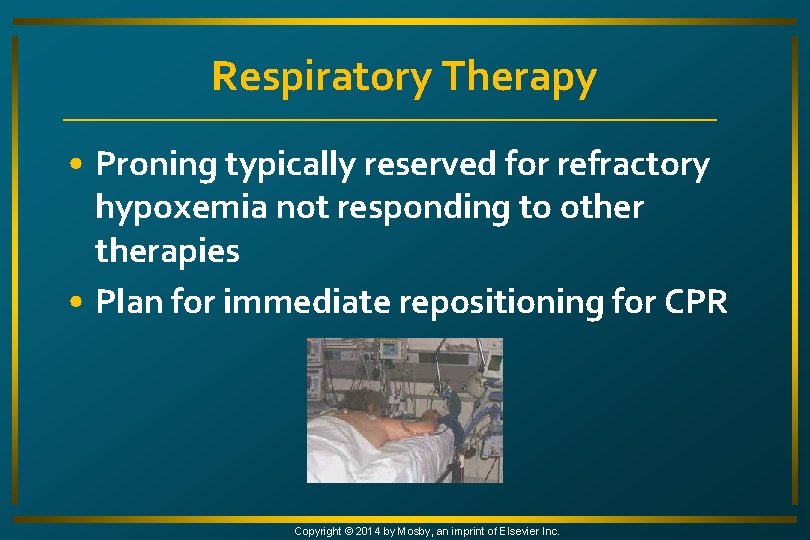 Respiratory Therapy

• Proning typically reserved for refractory hypoxemia not responding to other therapies
• Plan for immediate repositioning for CPR

Copyright © 2014 by Mosby, an imprint of Elsevier Inc.